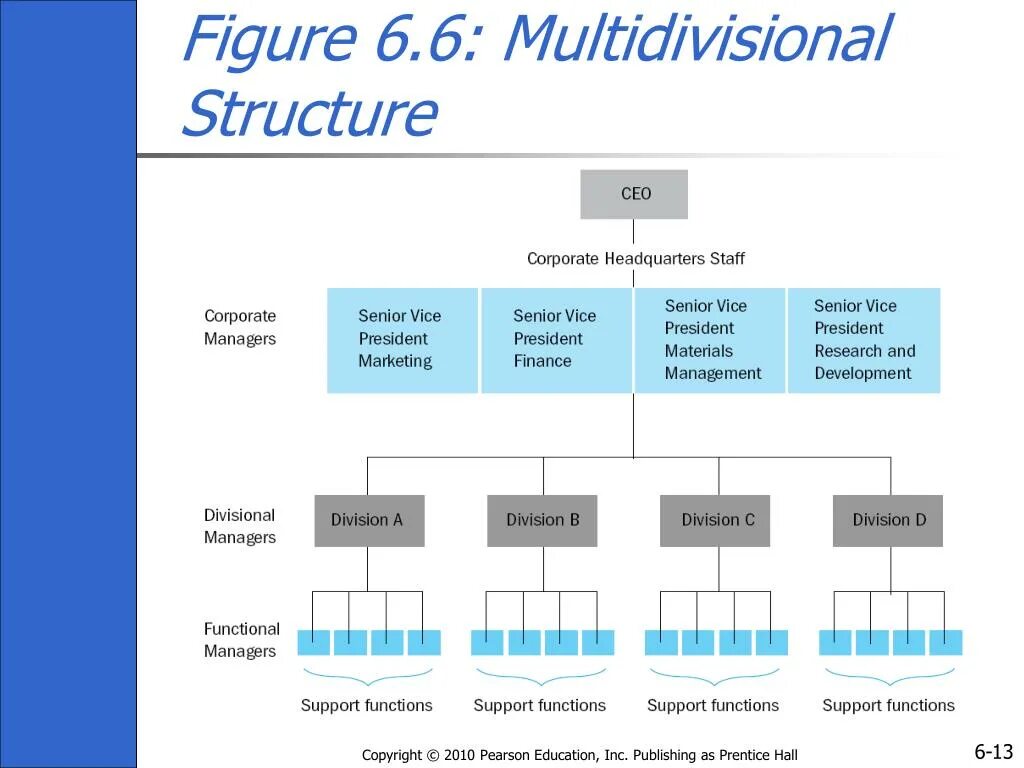 Figure 6.6: Multidivisional Structure

CEO

Corporate Headquarters Staff

Corporate Managers

Senior Vice President Marketing

Senior Vice President Finance

Senior Vice President Materials Management

Senior Vice President Research and Development

Divisional Managers

Division A

Division B

Division C

Division D

Functional Managers

Support functions

Support functions

Support functions

Support functions

Copyright © 2010 Pearson Education, Inc. Publishing as Prentice Hall

6-13